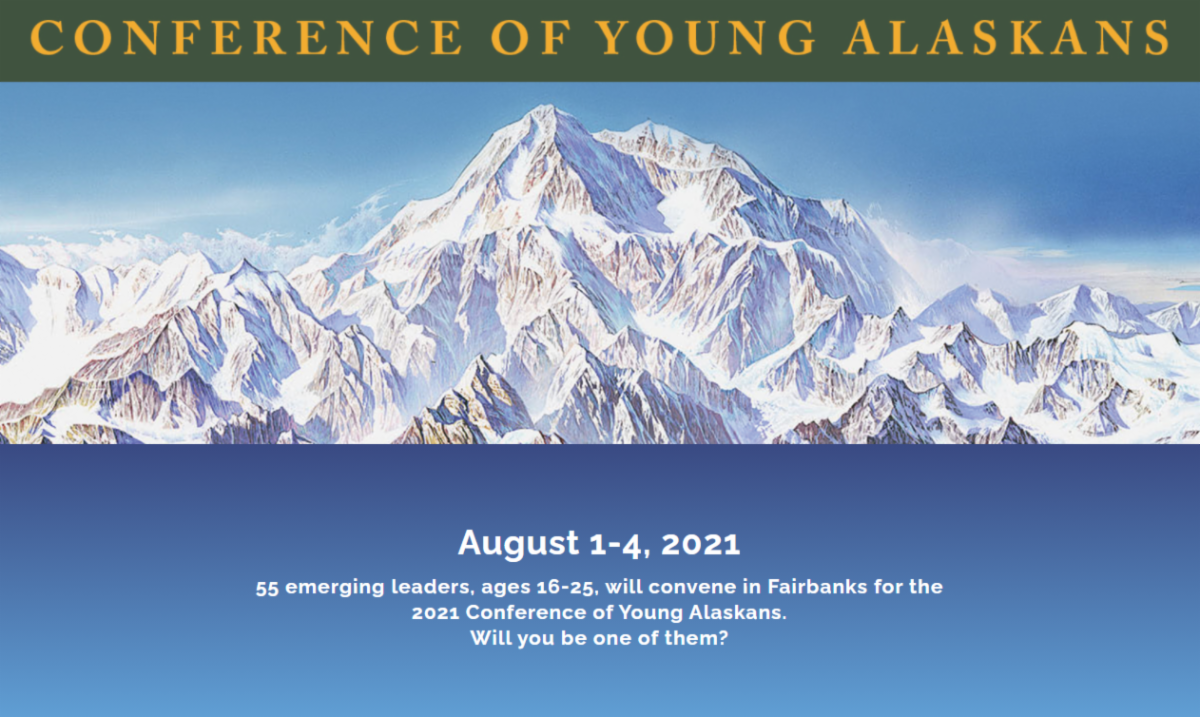 CONFERENCE OF YOUNG ALASKANS

August 1-4, 2021

55 emerging leaders, ages 16-25, will convene in Fairbanks for the 2021 Conference of Young Alaskans.
Will you be one of them?